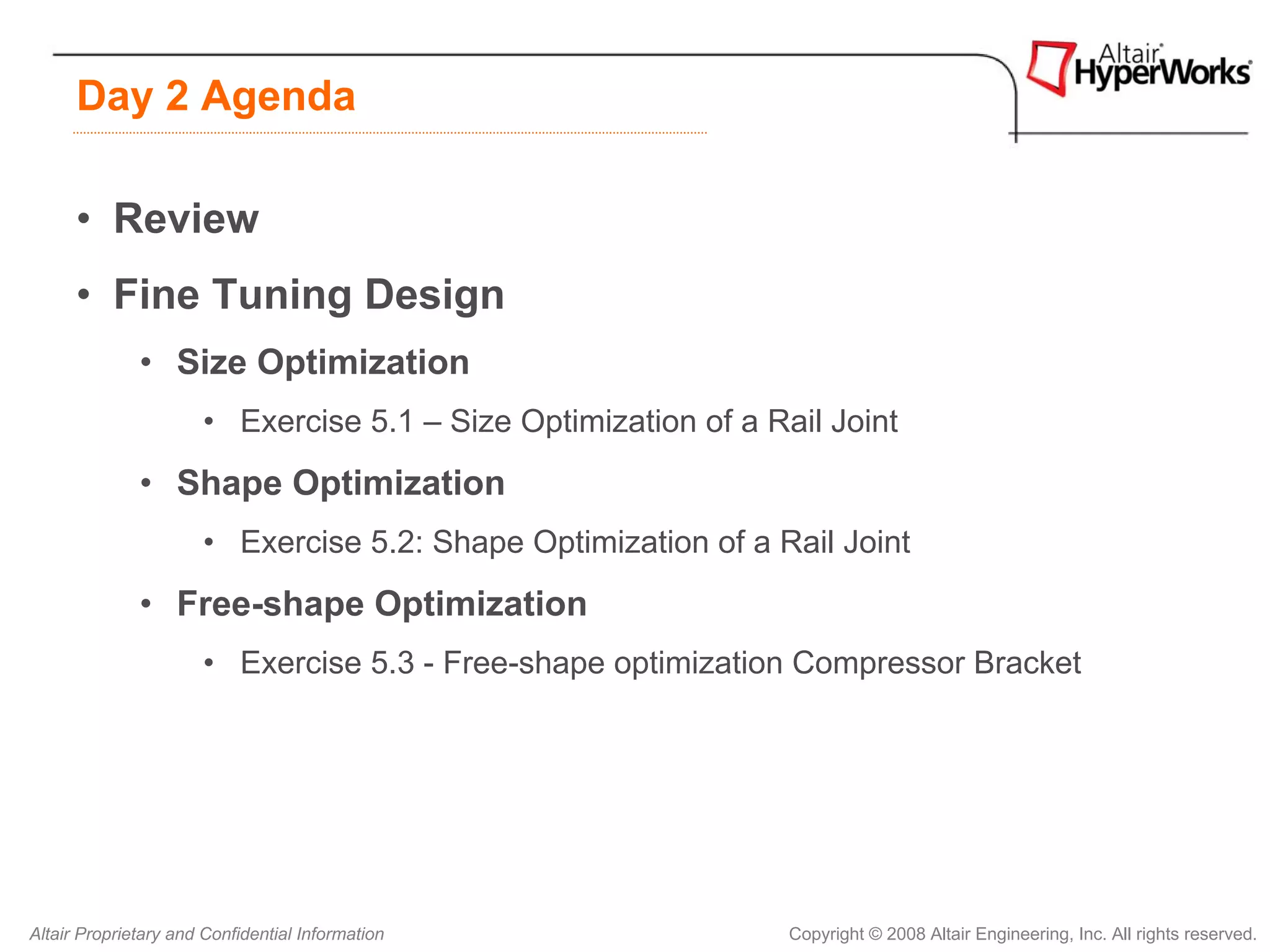 Day 2 Agenda

Altair HyperWorks

• Review

• Fine Tuning Design

• Size Optimization

• Exercise 5.1 – Size Optimization of a Rail Joint

• Shape Optimization

• Exercise 5.2: Shape Optimization of a Rail Joint

• Free-shape Optimization

• Exercise 5.3 - Free-shape optimization Compressor Bracket

Altair Proprietary and Confidential Information

Copyright © 2008 Altair Engineering, Inc. All rights reserved.